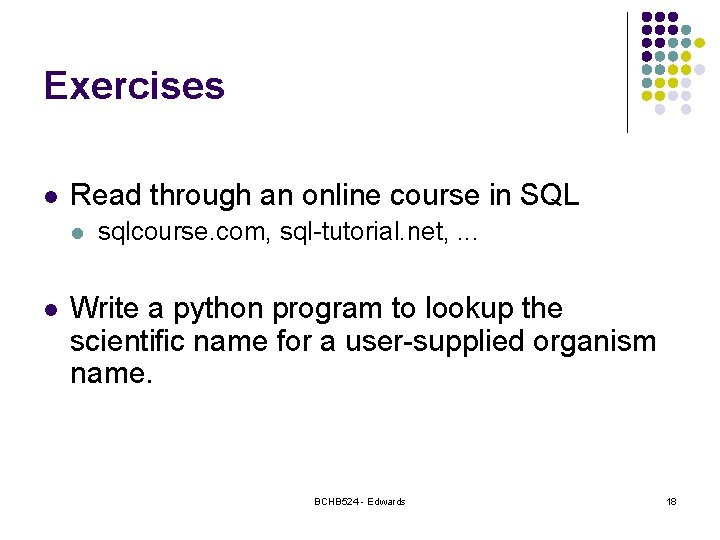 Exercises

- Read through an online course in SQL
  - sqlcourse.com, sql-tutorial.net, ...

- Write a python program to lookup the scientific name for a user-supplied organism name.

BCHB524 - Edwards

18